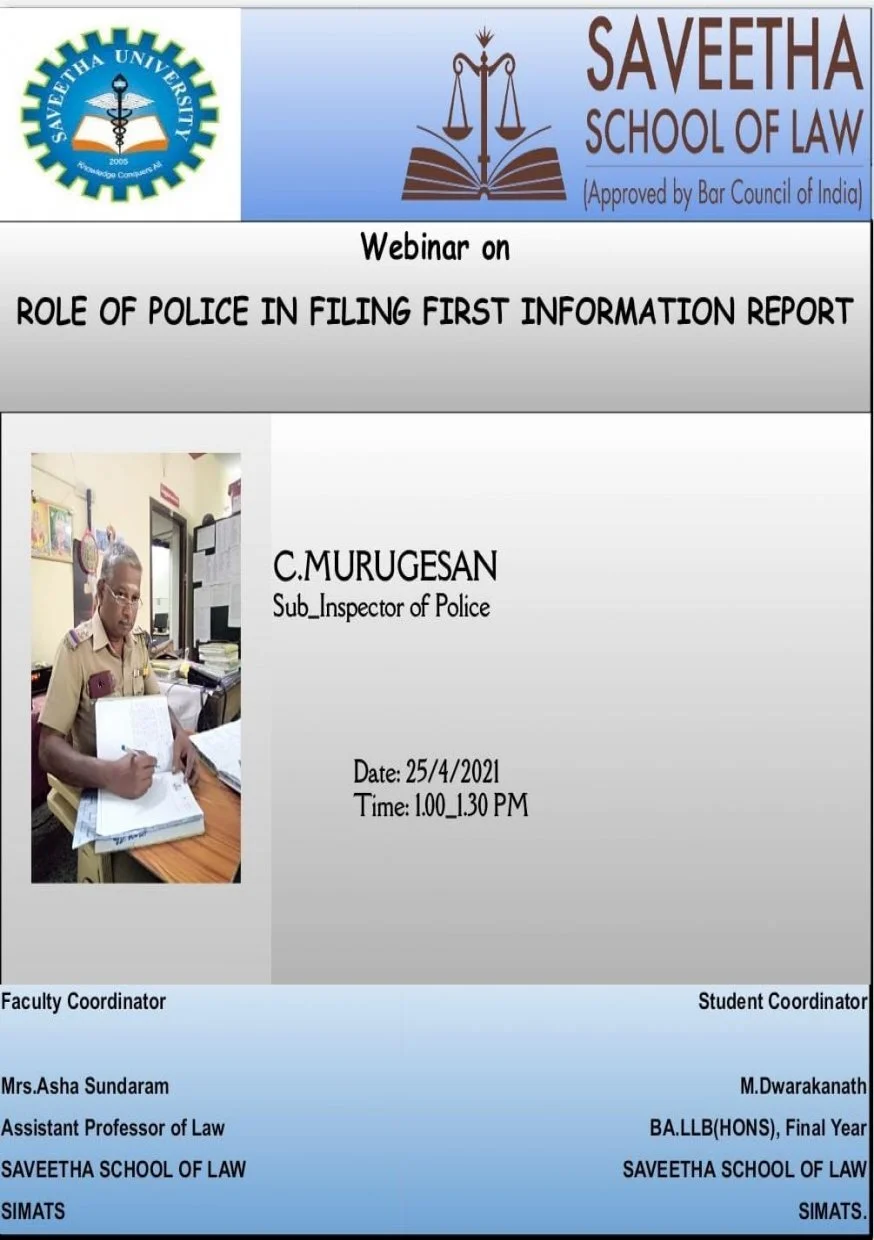 SAVEETHA UNIVERSITY
2005
Knowledge Conquers All

SAVEETHA
SCHOOL OF LAW
(Approved by Bar Council of India)

Webinar on

ROLE OF POLICE IN FILING FIRST INFORMATION REPORT

C.MURUGESAN
Sub_Inspector of Police

Date: 25/4/2021
Time: 1.00_1.30 PM

Faculty Coordinator

Mrs.Asha Sundaram
Assistant Professor of Law
SAVEETHA SCHOOL OF LAW
SIMATS

Student Coordinator

M.Dwarakanath
BA.LLB(HONS), Final Year
SAVEETHA SCHOOL OF LAW
SIMATS.